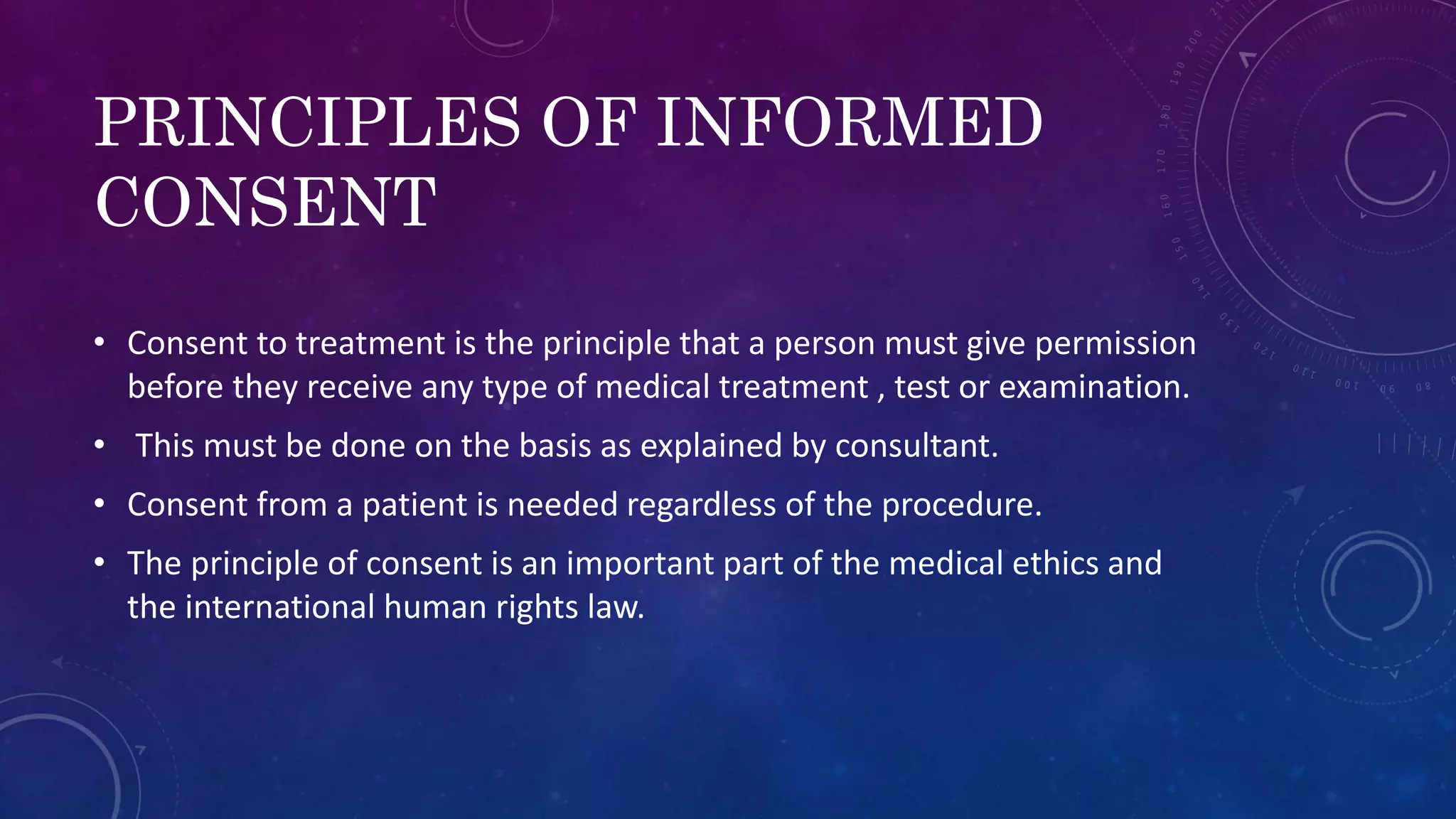 PRINCIPLES OF INFORMED CONSENT

• Consent to treatment is the principle that a person must give permission before they receive any type of medical treatment , test or examination.

• This must be done on the basis as explained by consultant.

• Consent from a patient is needed regardless of the procedure.

• The principle of consent is an important part of the medical ethics and the international human rights law.